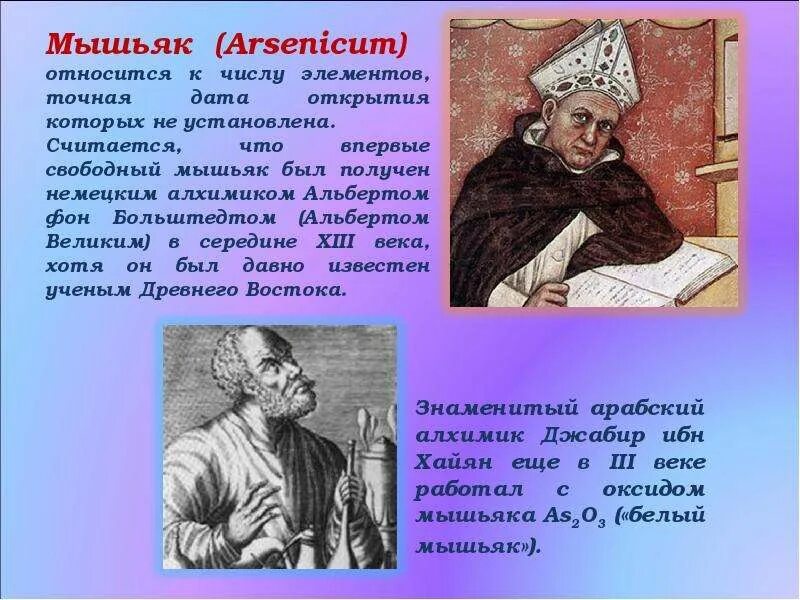 Мышьяк (Arsenicum) относится к числу элементов, точная дата открытия которых не установлена.

Считается, что впервые свободный мышьяк был получен немецким алхимиком Альбертом фон Больштедтом (Альбертом Великим) в середине XIII века, хотя он был давно известен ученым Древнего Востока.

Знаменитый арабский алхимик Джабир ибн Хайян еще в III веке работал с оксидом мышьяка $As_2O_3$ («белый мышьяк»).